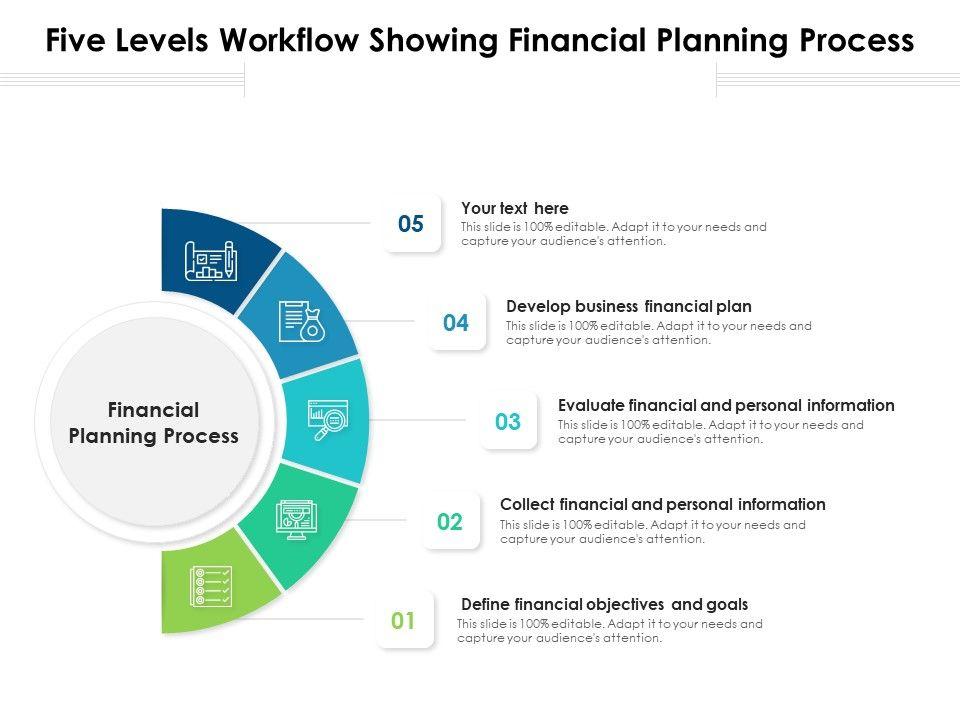 Five Levels Workflow Showing Financial Planning Process

Financial Planning Process

05
Your text here
This slide is 100% editable. Adapt it to your needs and capture your audience's attention.

04
Develop business financial plan
This slide is 100% editable. Adapt it to your needs and capture your audience's attention.

03
Evaluate financial and personal information
This slide is 100% editable. Adapt it to your needs and capture your audience's attention.

02
Collect financial and personal information
This slide is 100% editable. Adapt it to your needs and capture your audience's attention.

01
Define financial objectives and goals
This slide is 100% editable. Adapt it to your needs and capture your audience's attention.